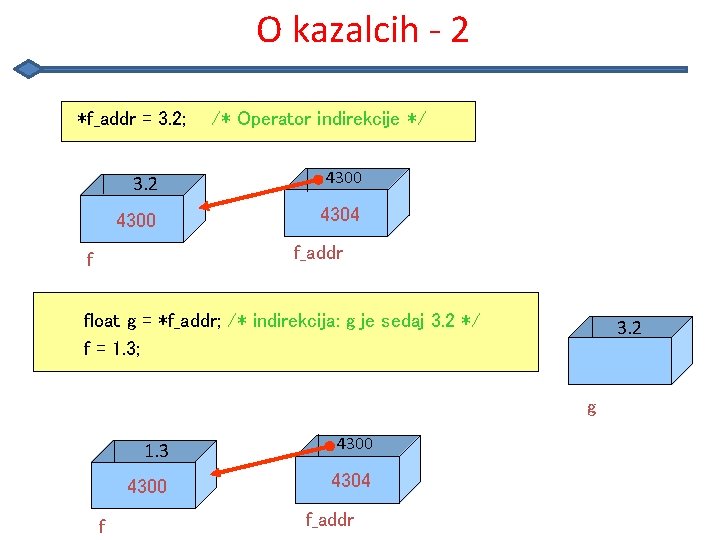 O kazalcih - 2

*f_addr = 3.2; /* Operator indirekcije */

3.2
4300
f

4300
4304
f_addr

float g = *f_addr; /* indirekcija: g je sedaj 3.2 */
f = 1.3;

3.2
g

1.3
4300
f

4300
4304
f_addr